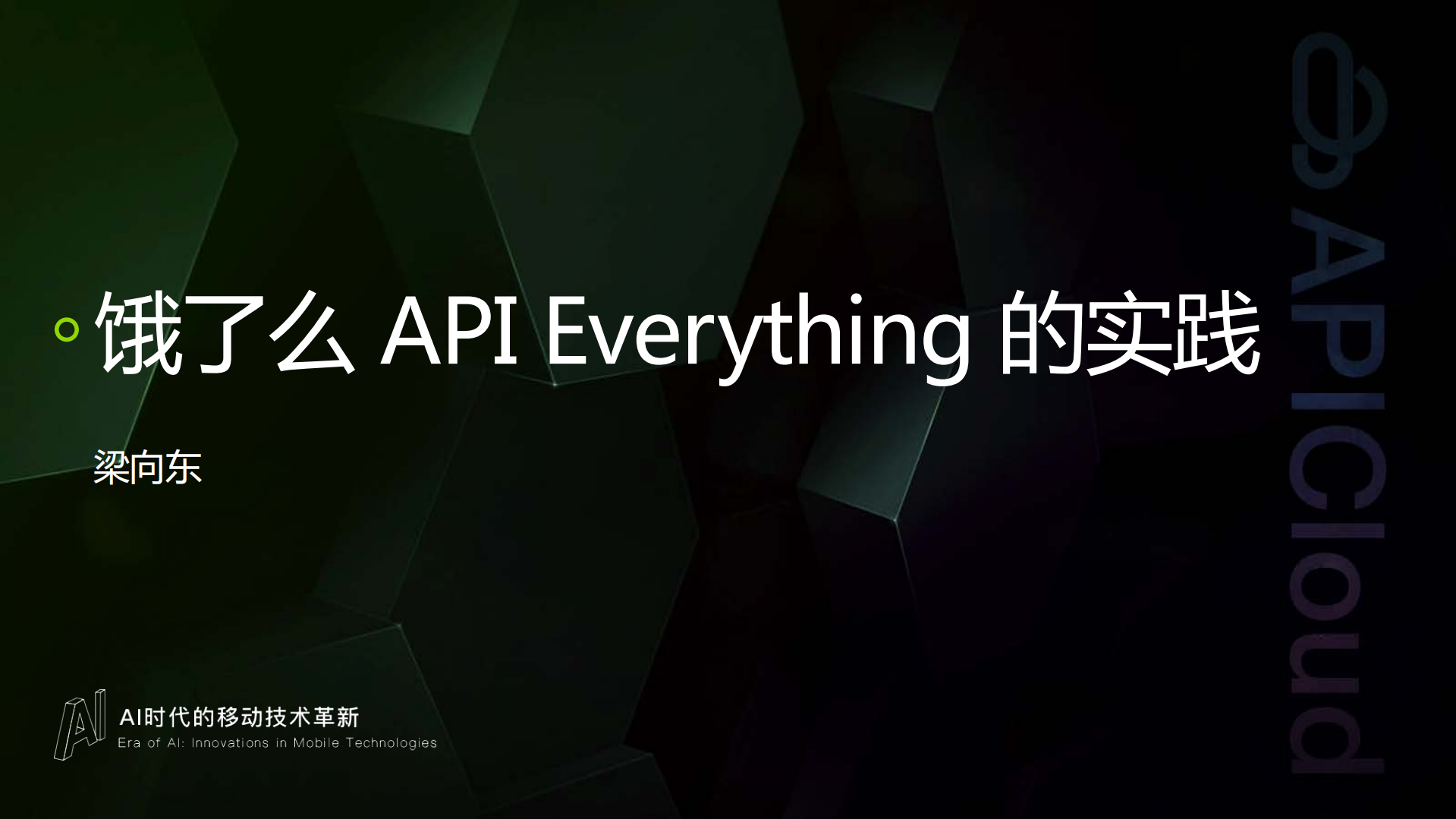 饿了么 API Everything 的实践

梁向东

AI

AI时代的移动技术革新

Era of AI: Innovations in Mobile Technologies

APICloud